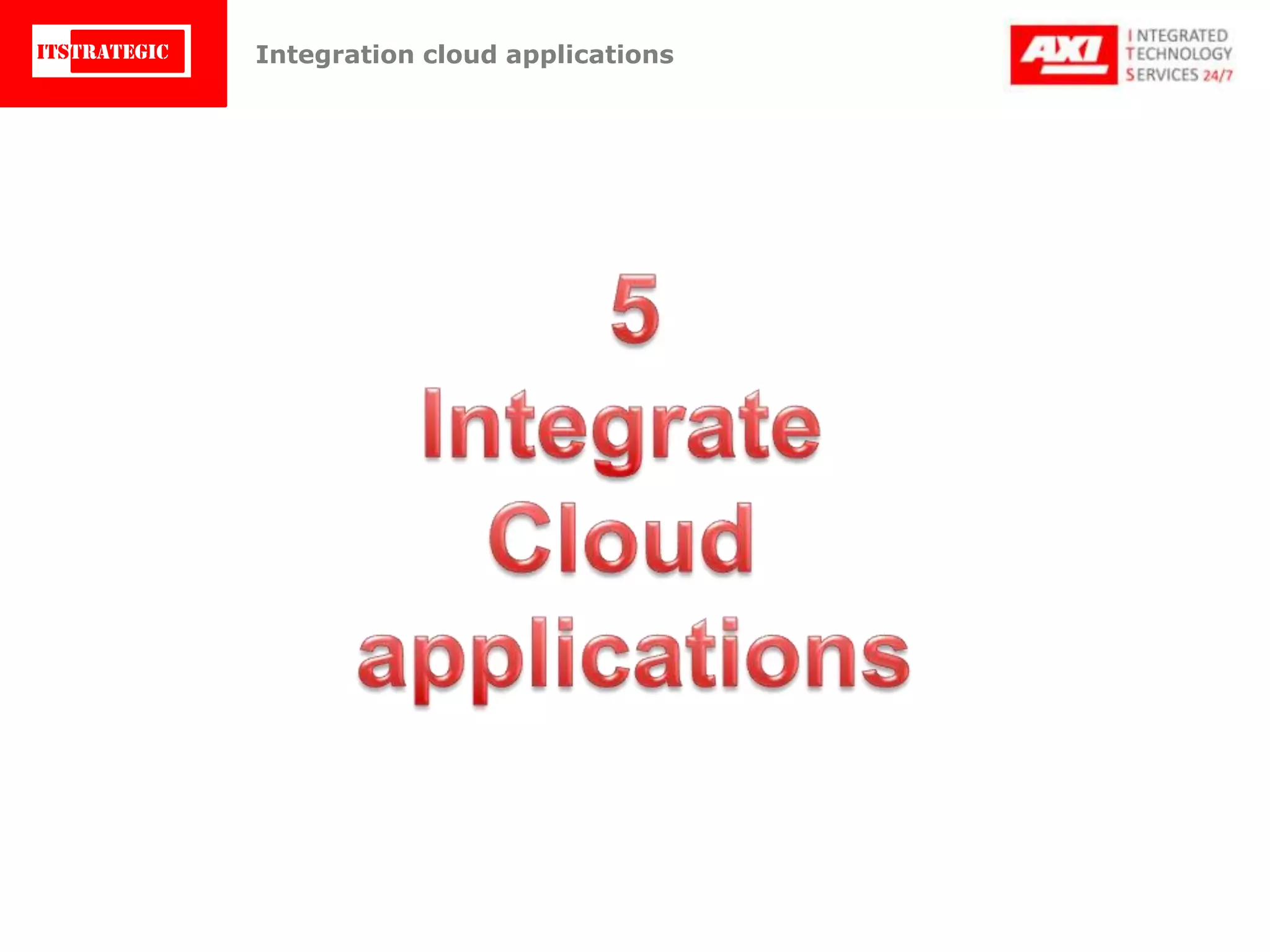 ITSTRATEGIC

Integration cloud applications

AXI

INTEGRATED TECHNOLOGY SERVICES 24/7

5
Integrate
Cloud
applications